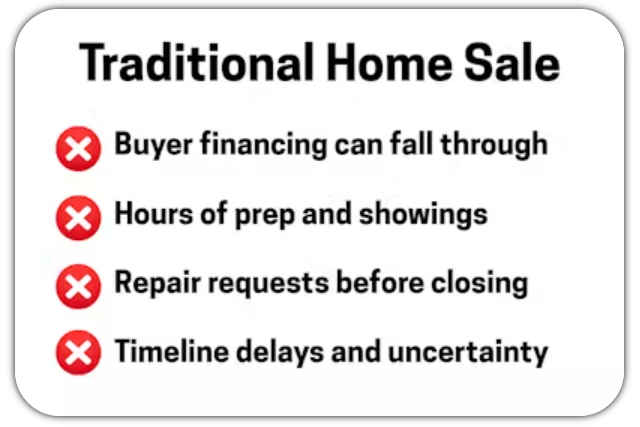 Traditional Home Sale

Buyer financing can fall through

Hours of prep and showings

Repair requests before closing

Timeline delays and uncertainty